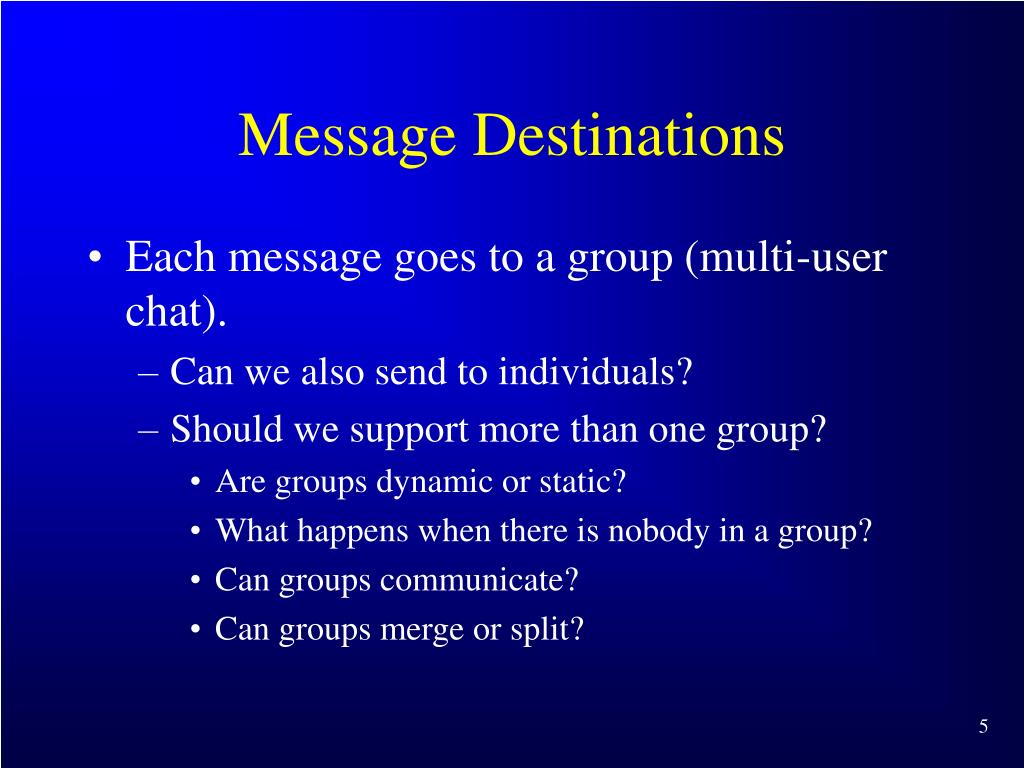 Message Destinations

• Each message goes to a group (multi-user chat).
 – Can we also send to individuals?
 – Should we support more than one group?
  • Are groups dynamic or static?
  • What happens when there is nobody in a group?
  • Can groups communicate?
  • Can groups merge or split?

5